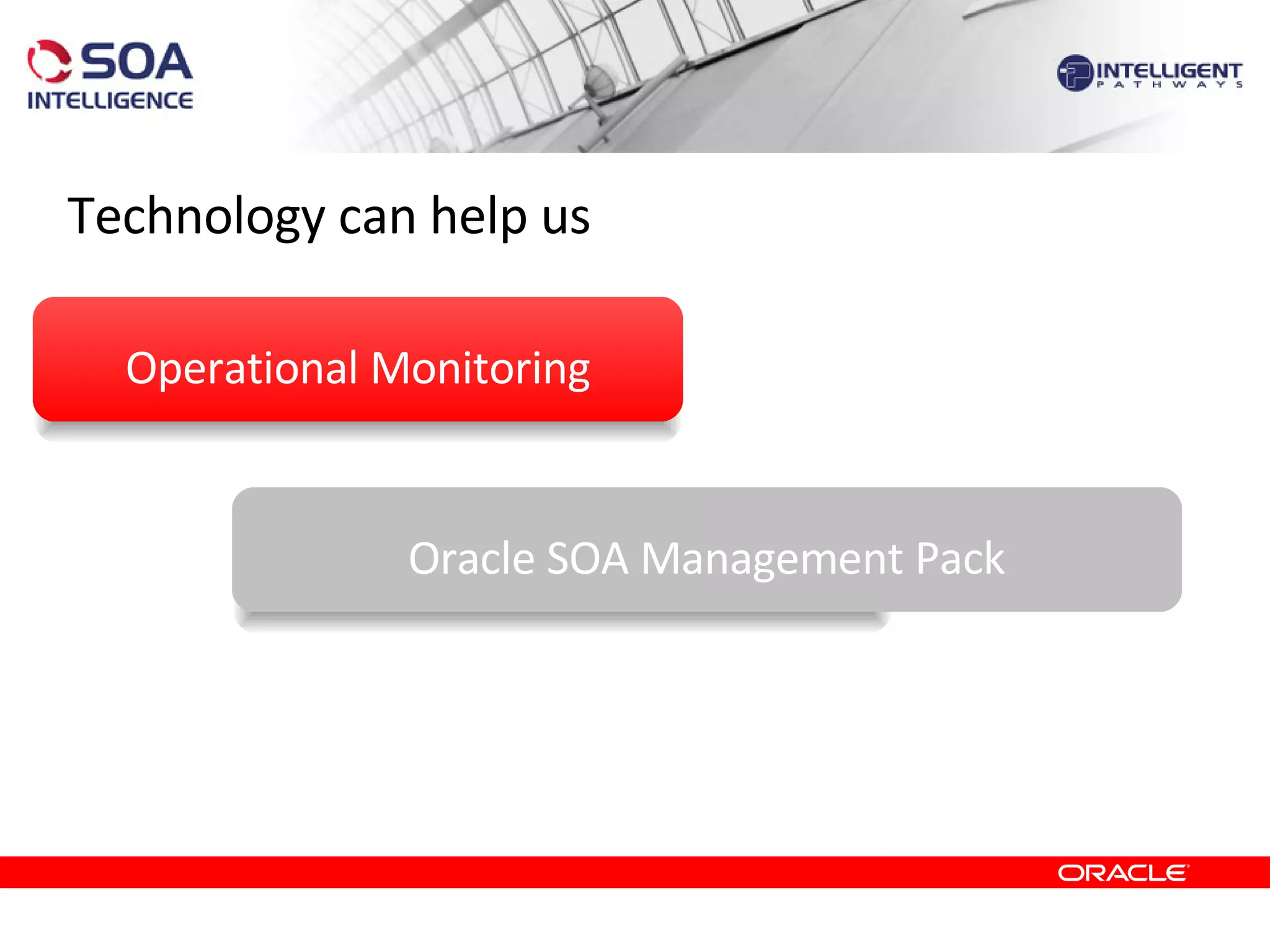 SOA INTELLIGENCE

INTELLIGENT PATHWAYS

Technology can help us

Operational Monitoring

Oracle SOA Management Pack

ORACLE